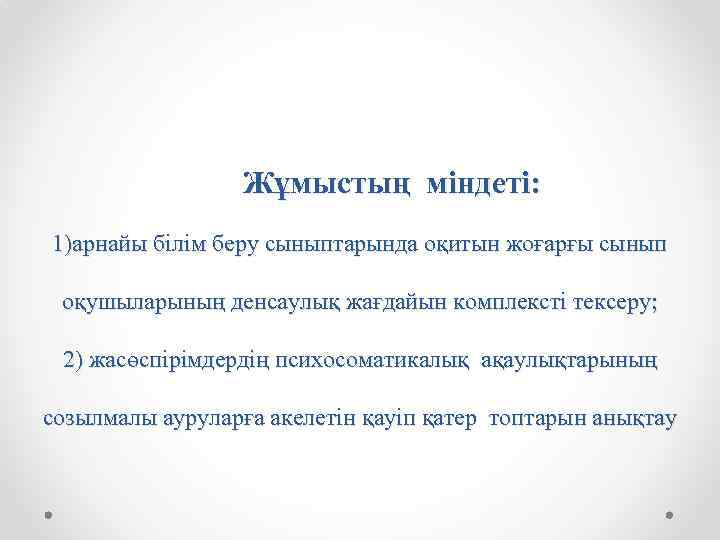 Жұмыстың міндеті:

1)арнайы білім беру сыныптарында оқитын жоғарғы сынып оқушыларының денсаулық жағдайын комплексті тексеру;

2) жасөспірімдердің психосоматикалық ақаулықтарының созылмалы ауруларға акелетін қауіп қатер топтарын анықтау